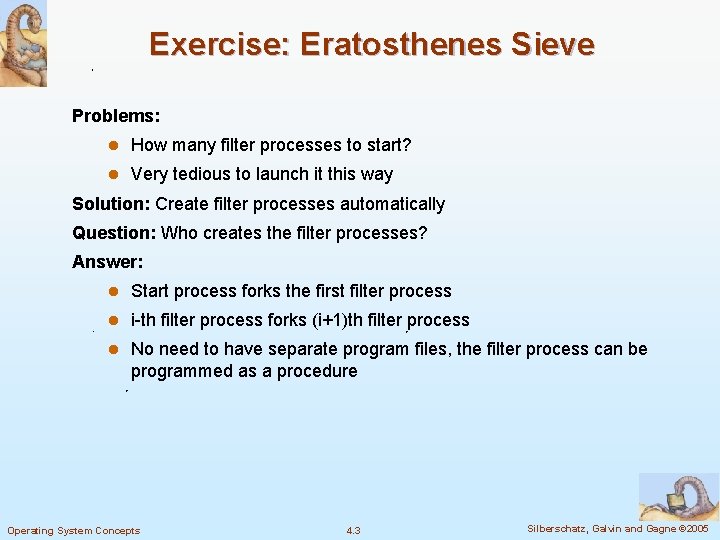 Exercise: Eratosthenes Sieve

Problems:

- How many filter processes to start?
- Very tedious to launch it this way

Solution: Create filter processes automatically

Question: Who creates the filter processes?

Answer:

- Start process forks the first filter process
- i-th filter process forks (i+1)th filter process
- No need to have separate program files, the filter process can be programmed as a procedure

Operating System Concepts

4.3

Silberschatz, Galvin and Gagne ©2005